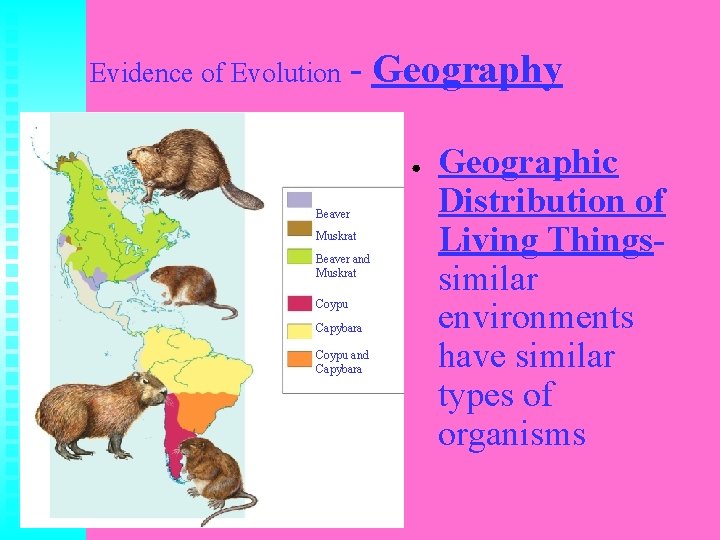 Evidence of Evolution - Geography

Beaver
Muskrat
Beaver and Muskrat
Coypu
Capybara
Coypu and Capybara

• Geographic Distribution of Living Things- similar environments have similar types of organisms